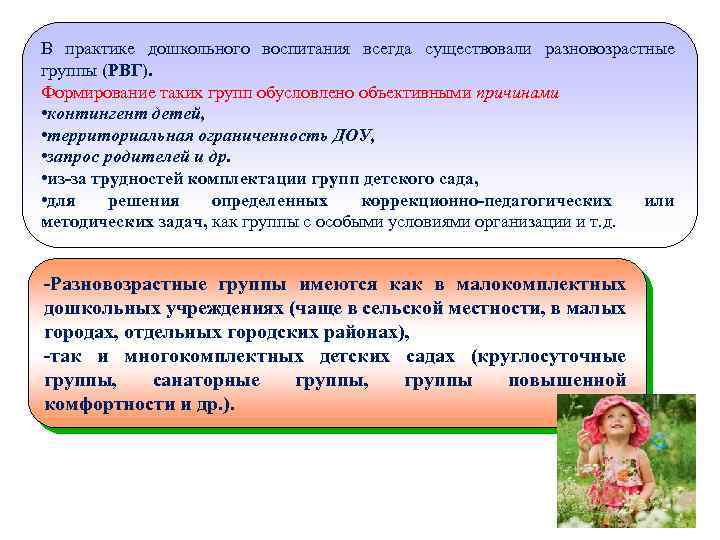 В практике дошкольного воспитания всегда существовали разновозрастные группы (РВГ).
Формирование таких групп обусловлено объективными причинами
•контингент детей,
•территориальная ограниченность ДОУ,
•запрос родителей и др.
•из-за трудностей комплектации групп детского сада,
•для решения определенных коррекционно-педагогических или методических задач, как группы с особыми условиями организации и т.д.

-Разновозрастные группы имеются как в малокомплектных дошкольных учреждениях (чаще в сельской местности, в малых городах, отдельных городских районах),
-так и многокомплектных детских садах (круглосуточные группы, санаторные группы, группы повышенной комфортности и др.).